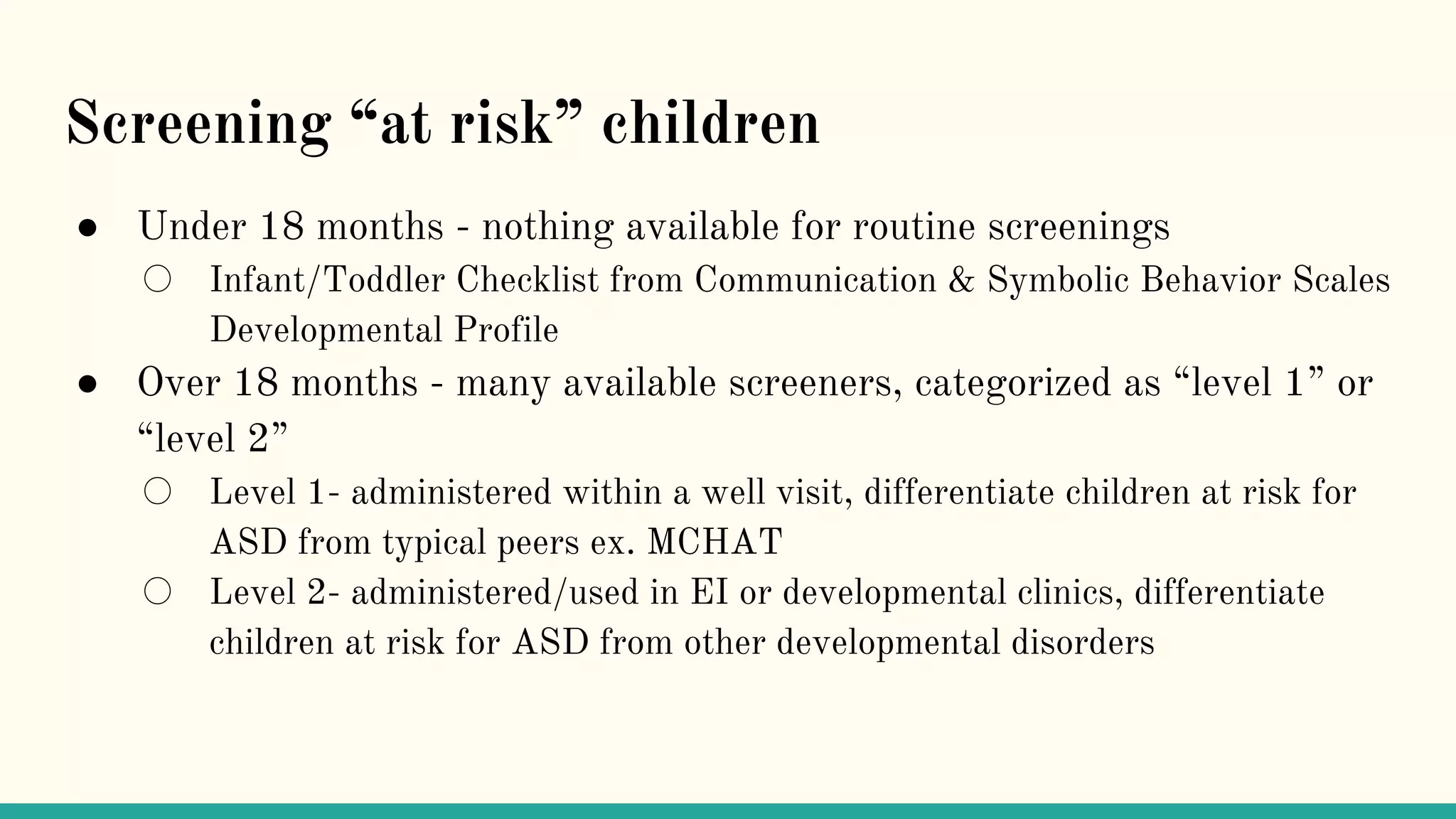 Screening “at risk” children

● Under 18 months - nothing available for routine screenings
  ○ Infant/Toddler Checklist from Communication & Symbolic Behavior Scales Developmental Profile
● Over 18 months - many available screeners, categorized as “level 1” or “level 2”
  ○ Level 1- administered within a well visit, differentiate children at risk for ASD from typical peers ex. MCHAT
  ○ Level 2- administered/used in EI or developmental clinics, differentiate children at risk for ASD from other developmental disorders